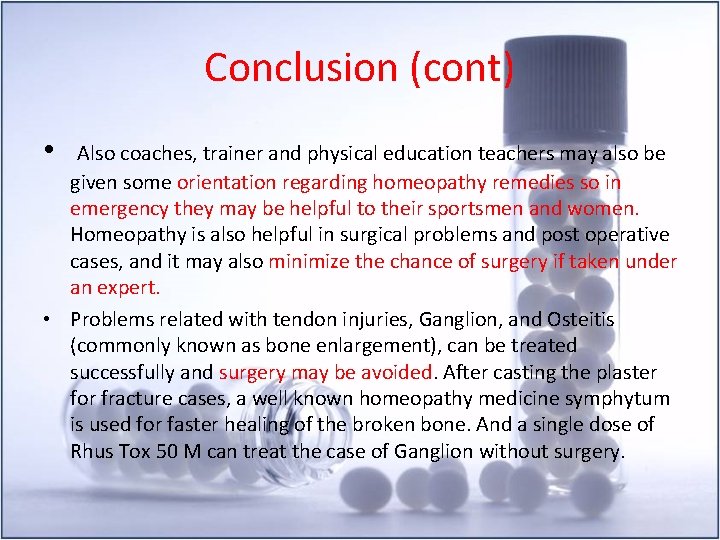 Conclusion (cont)

• Also coaches, trainer and physical education teachers may also be given some orientation regarding homeopathy remedies so in emergency they may be helpful to their sportsmen and women. Homeopathy is also helpful in surgical problems and post operative cases, and it may also minimize the chance of surgery if taken under an expert.

• Problems related with tendon injuries, Ganglion, and Osteitis (commonly known as bone enlargement), can be treated successfully and surgery may be avoided. After casting the plaster for fracture cases, a well known homeopathy medicine symphytum is used for faster healing of the broken bone. And a single dose of Rhus Tox 50 M can treat the case of Ganglion without surgery.